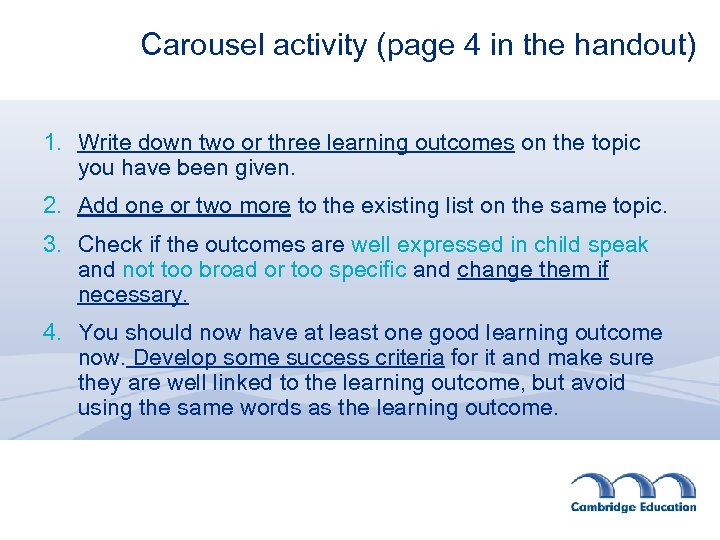 Carousel activity (page 4 in the handout)

1. Write down two or three learning outcomes on the topic you have been given.

2. Add one or two more to the existing list on the same topic.

3. Check if the outcomes are well expressed in child speak and not too broad or too specific and change them if necessary.

4. You should now have at least one good learning outcome now. Develop some success criteria for it and make sure they are well linked to the learning outcome, but avoid using the same words as the learning outcome.

Cambridge Education